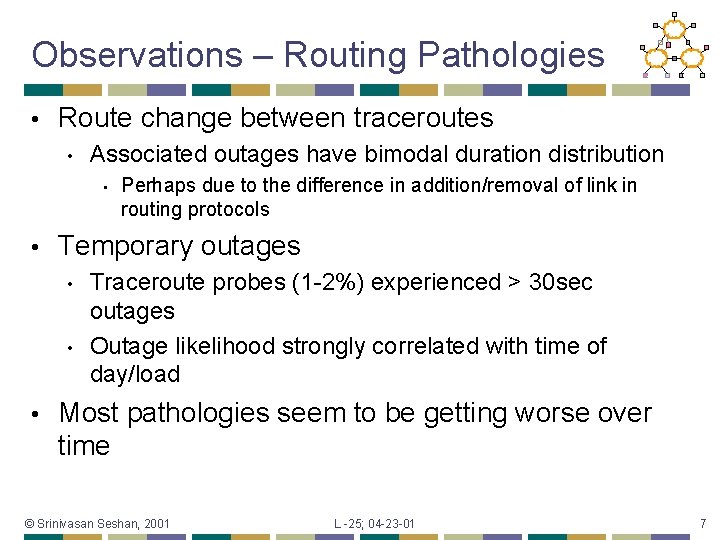 Observations – Routing Pathologies

• Route change between traceroutes
  • Associated outages have bimodal duration distribution
    • Perhaps due to the difference in addition/removal of link in routing protocols
• Temporary outages
  • Traceroute probes (1-2%) experienced > 30sec outages
  • Outage likelihood strongly correlated with time of day/load
• Most pathologies seem to be getting worse over time

© Srinivasan Seshan, 2001 L -25; 04-23-01 7